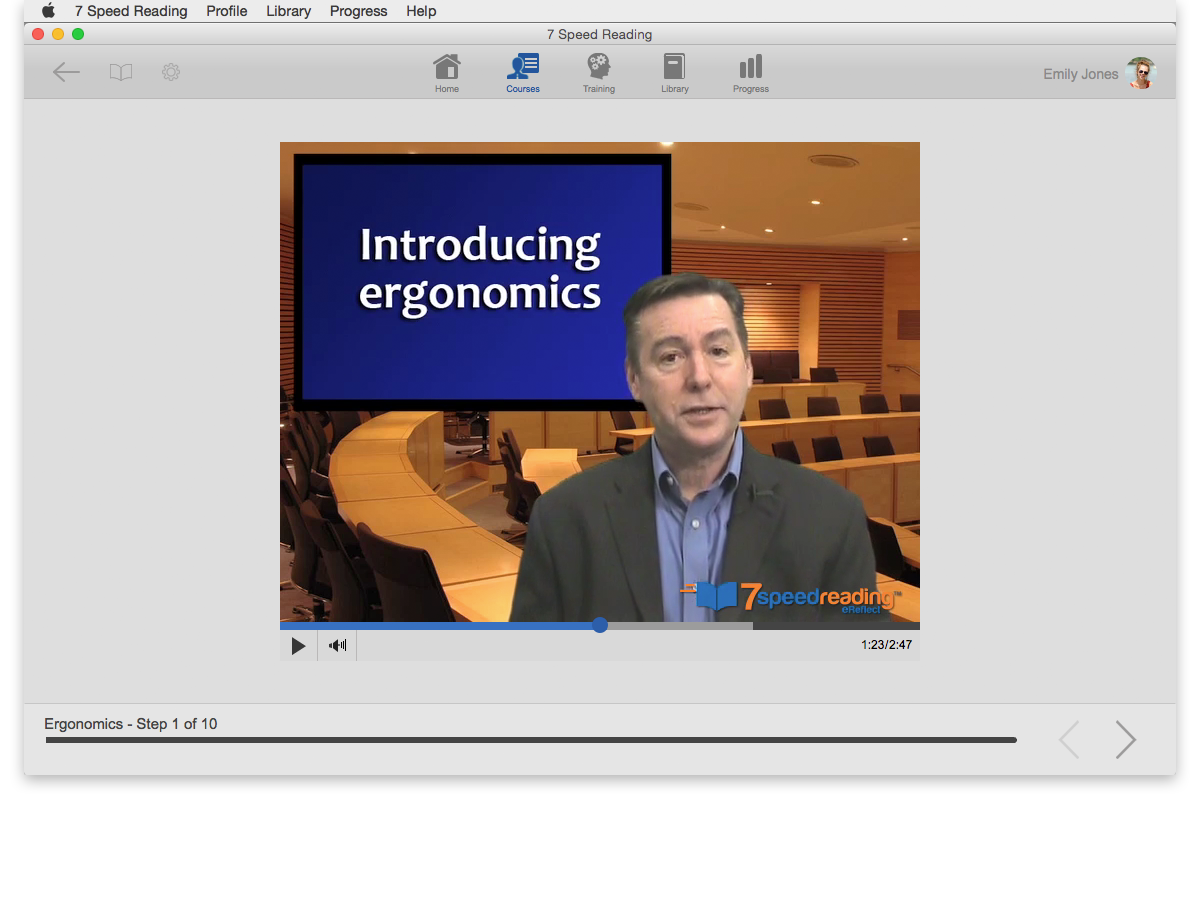 7 Speed Reading Profile Library Progress Help

7 Speed Reading

Home Courses Training Library Progress

Emily Jones

Introducing ergonomics

7speedreading™ eReflect

1:23/2:47

Ergonomics - Step 1 of 10